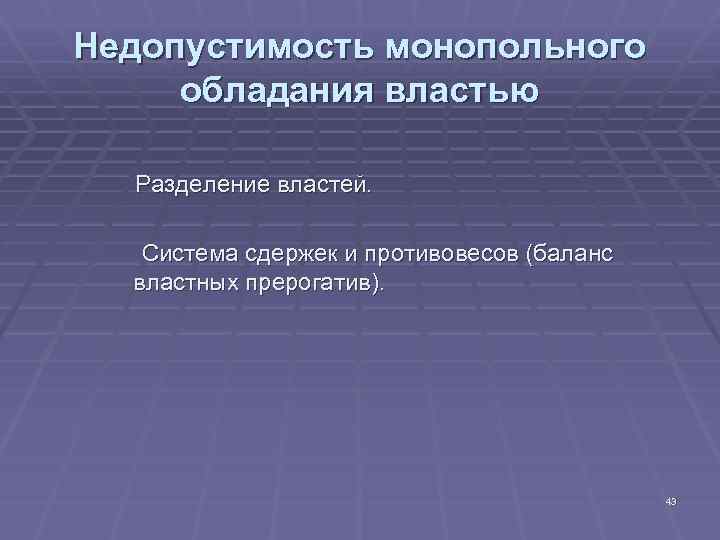 Недопустимость монопольного обладания властью

Разделение властей.

Система сдержек и противовесов (баланс властных прерогатив).

43